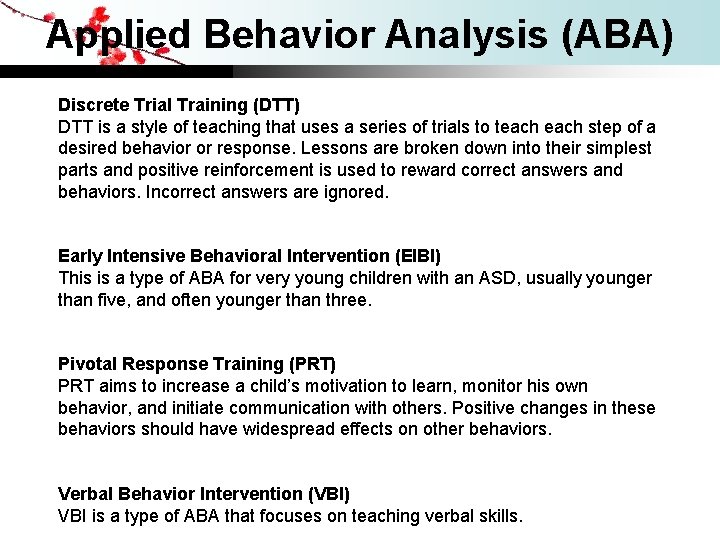 Applied Behavior Analysis (ABA)

Discrete Trial Training (DTT)
DTT is a style of teaching that uses a series of trials to teach each step of a desired behavior or response. Lessons are broken down into their simplest parts and positive reinforcement is used to reward correct answers and behaviors. Incorrect answers are ignored.

Early Intensive Behavioral Intervention (EIBI)
This is a type of ABA for very young children with an ASD, usually younger than five, and often younger than three.

Pivotal Response Training (PRT)
PRT aims to increase a child's motivation to learn, monitor his own behavior, and initiate communication with others. Positive changes in these behaviors should have widespread effects on other behaviors.

Verbal Behavior Intervention (VBI)
VBI is a type of ABA that focuses on teaching verbal skills.